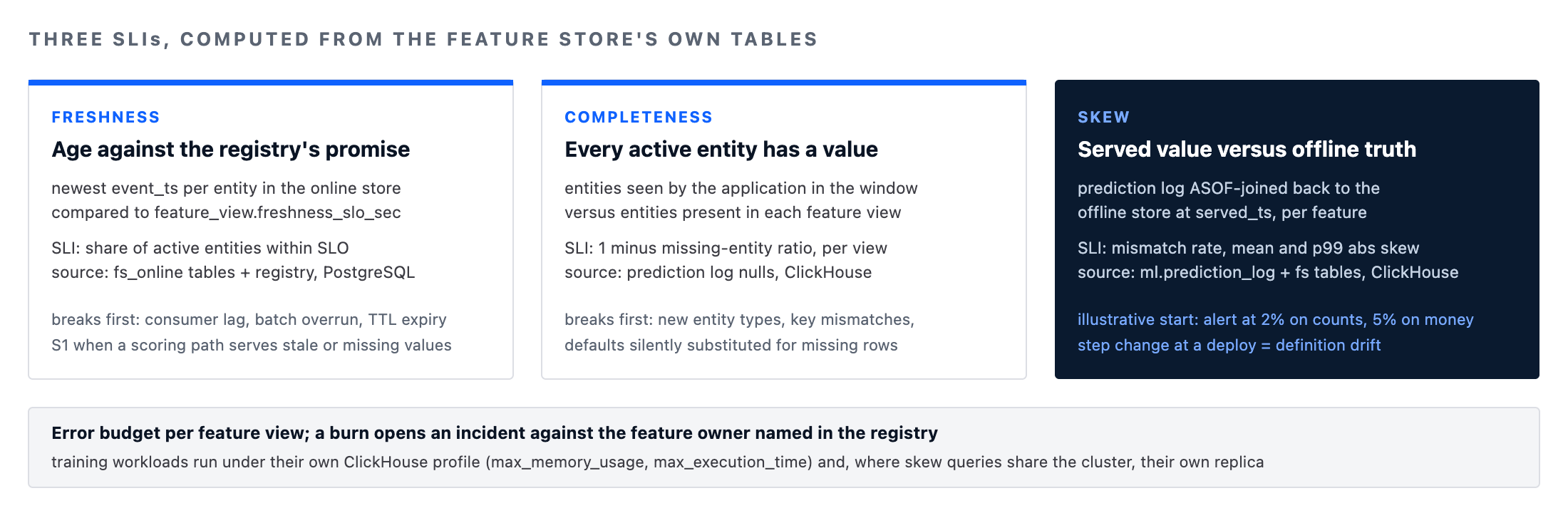 THREE SLIs, COMPUTED FROM THE FEATURE STORE'S OWN TABLES

FRESHNESS

Age against the registry's promise

newest event_ts per entity in the online store compared to feature_view.freshness_slo_sec

SLI: share of active entities within SLO
source: fs_online tables + registry, PostgreSQL

breaks first: consumer lag, batch overrun, TTL expiry
S1 when a scoring path serves stale or missing values

COMPLETENESS

Every active entity has a value

entities seen by the application in the window versus entities present in each feature view

SLI: 1 minus missing-entity ratio, per view
source: prediction log nulls, ClickHouse

breaks first: new entity types, key mismatches, defaults silently substituted for missing rows

SKEW

Served value versus offline truth

prediction log ASOF-joined back to the offline store at served_ts, per feature

SLI: mismatch rate, mean and p99 abs skew
source: ml.prediction_log + fs tables, ClickHouse

illustrative start: alert at 2% on counts, 5% on money
step change at a deploy = definition drift

Error budget per feature view; a burn opens an incident against the feature owner named in the registry

training workloads run under their own ClickHouse profile (max_memory_usage, max_execution_time) and, where skew queries share the cluster, their own replica